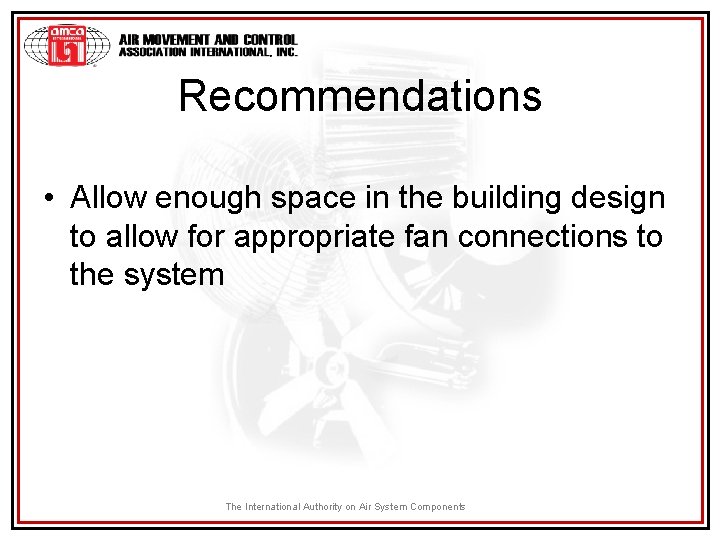 amca

AIR MOVEMENT AND CONTROL
ASSOCIATION INTERNATIONAL, INC.

Recommendations

• Allow enough space in the building design to allow for appropriate fan connections to the system

The International Authority on Air System Components